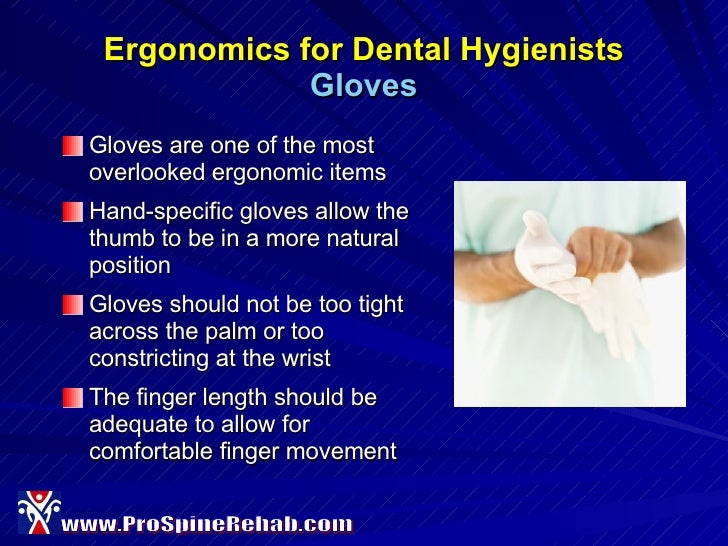 Ergonomics for Dental Hygienists
Gloves

Gloves are one of the most overlooked ergonomic items

Hand-specific gloves allow the thumb to be in a more natural position

Gloves should not be too tight across the palm or too constricting at the wrist

The finger length should be adequate to allow for comfortable finger movement

www.ProSpineRehab.com